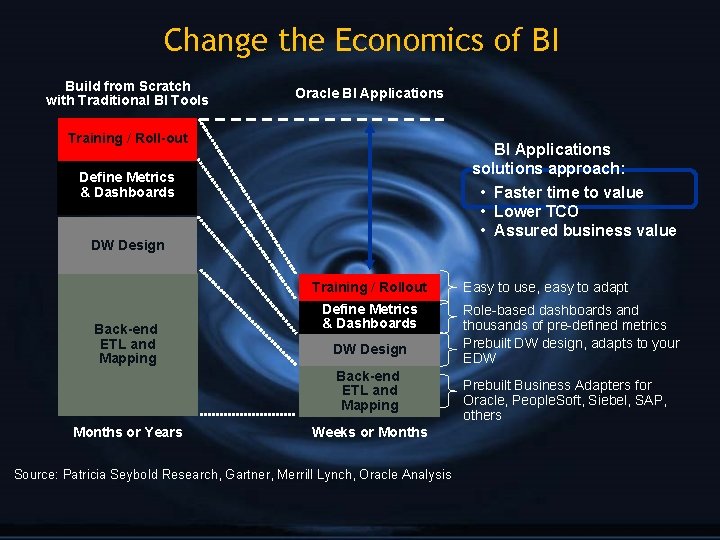 Change the Economics of BI

Build from Scratch with Traditional BI Tools

Training / Roll-out

Define Metrics & Dashboards

DW Design

Back-end ETL and Mapping

Months or Years

Oracle BI Applications

Training / Rollout

Define Metrics & Dashboards

DW Design

Back-end ETL and Mapping

Weeks or Months

BI Applications solutions approach:
• Faster time to value
• Lower TCO
• Assured business value

Easy to use, easy to adapt

Role-based dashboards and thousands of pre-defined metrics

Prebuilt DW design, adapts to your EDW

Prebuilt Business Adapters for Oracle, PeopleSoft, Siebel, SAP, others

Source: Patricia Seybold Research, Gartner, Merrill Lynch, Oracle Analysis